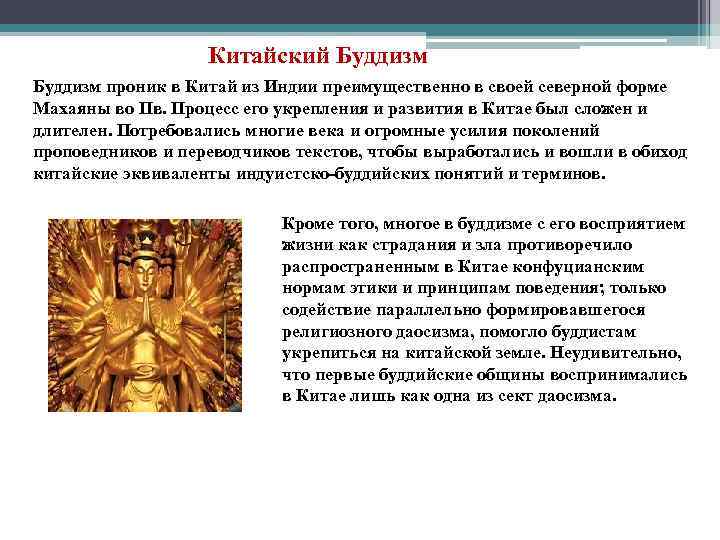 Китайский Буддизм

Буддизм проник в Китай из Индии преимущественно в своей северной форме Махаяны во IIв. Процесс его укрепления и развития в Китае был сложен и длителен. Потребовались многие века и огромные усилия поколений проповедников и переводчиков текстов, чтобы выработались и вошли в обиход китайские эквиваленты индуистско-буддийских понятий и терминов.

Кроме того, многое в буддизме с его восприятием жизни как страдания и зла противоречило распространенным в Китае конфуцианским нормам этики и принципам поведения; только содействие параллельно формировавшегося религиозного даосизма, помогло буддистам укрепиться на китайской земле. Неудивительно, что первые буддийские общины воспринимались в Китае лишь как одна из сект даосизма.